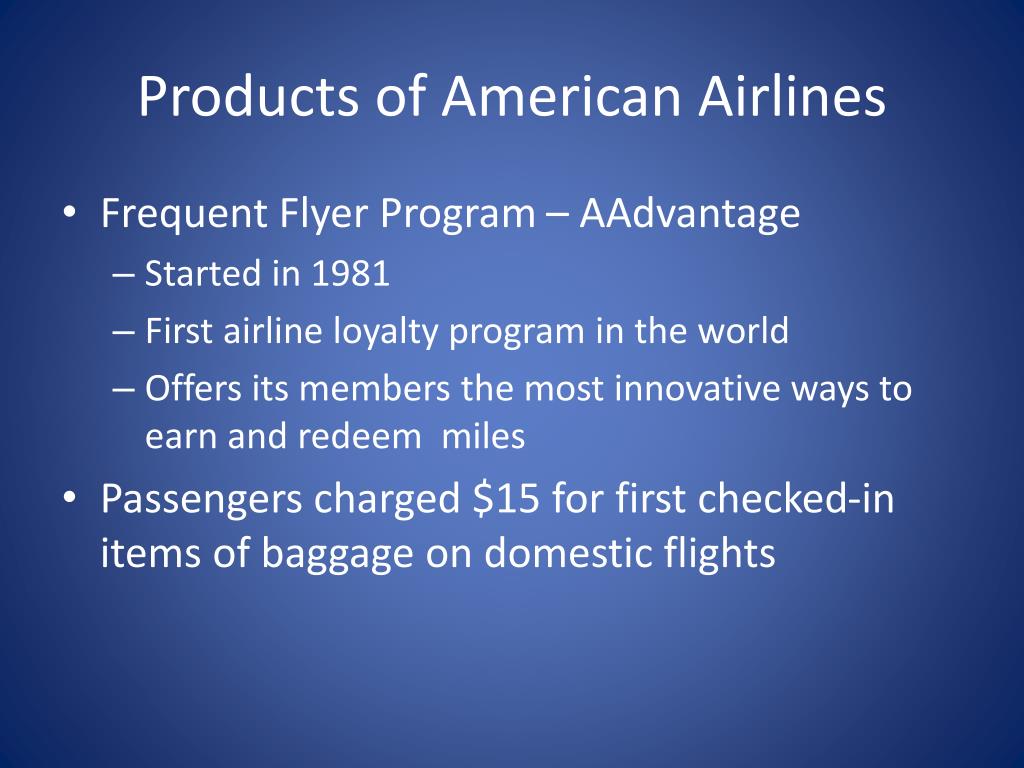 Products of American Airlines

• Frequent Flyer Program – AAdvantage
– Started in 1981
– First airline loyalty program in the world
– Offers its members the most innovative ways to earn and redeem miles

• Passengers charged \$15 for first checked-in items of baggage on domestic flights